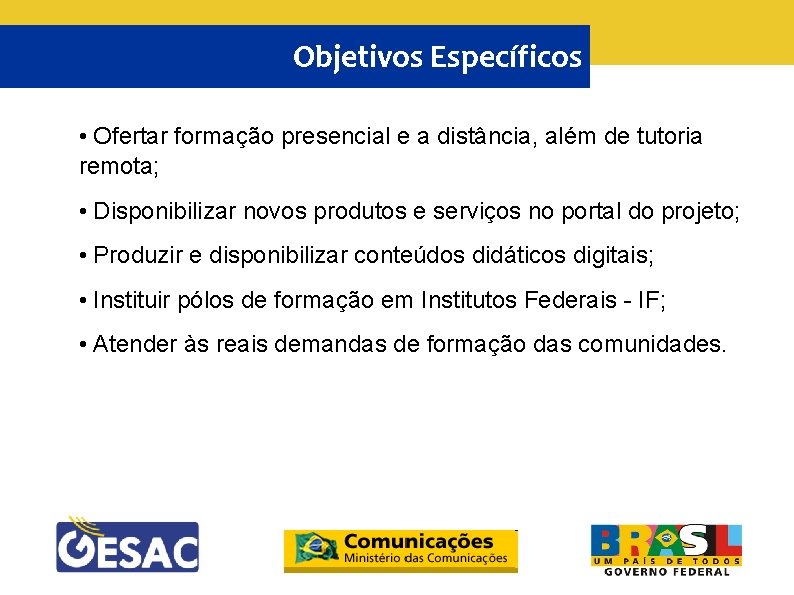 Objetivos Específicos

• Ofertar formação presencial e a distância, além de tutoria remota;

• Disponibilizar novos produtos e serviços no portal do projeto;

• Produzir e disponibilizar conteúdos didáticos digitais;

• Instituir pólos de formação em Institutos Federais - IF;

• Atender às reais demandas de formação das comunidades.

GESAC

Comunicações
Ministério das Comunicações

BRASIL
UM PAÍS DE TODOS
GOVERNO FEDERAL